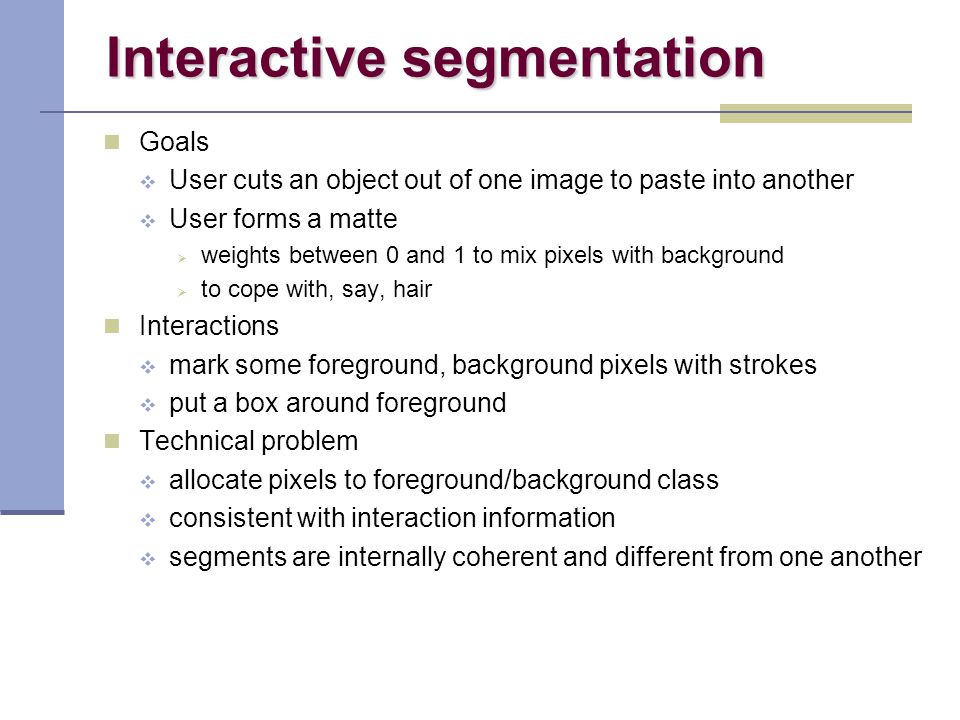 Interactive segmentation

Goals
User cuts an object out of one image to paste into another
User forms a matte
weights between 0 and 1 to mix pixels with background
to cope with, say, hair
Interactions
mark some foreground, background pixels with strokes
put a box around foreground
Technical problem
allocate pixels to foreground/background class
consistent with interaction information
segments are internally coherent and different from one another